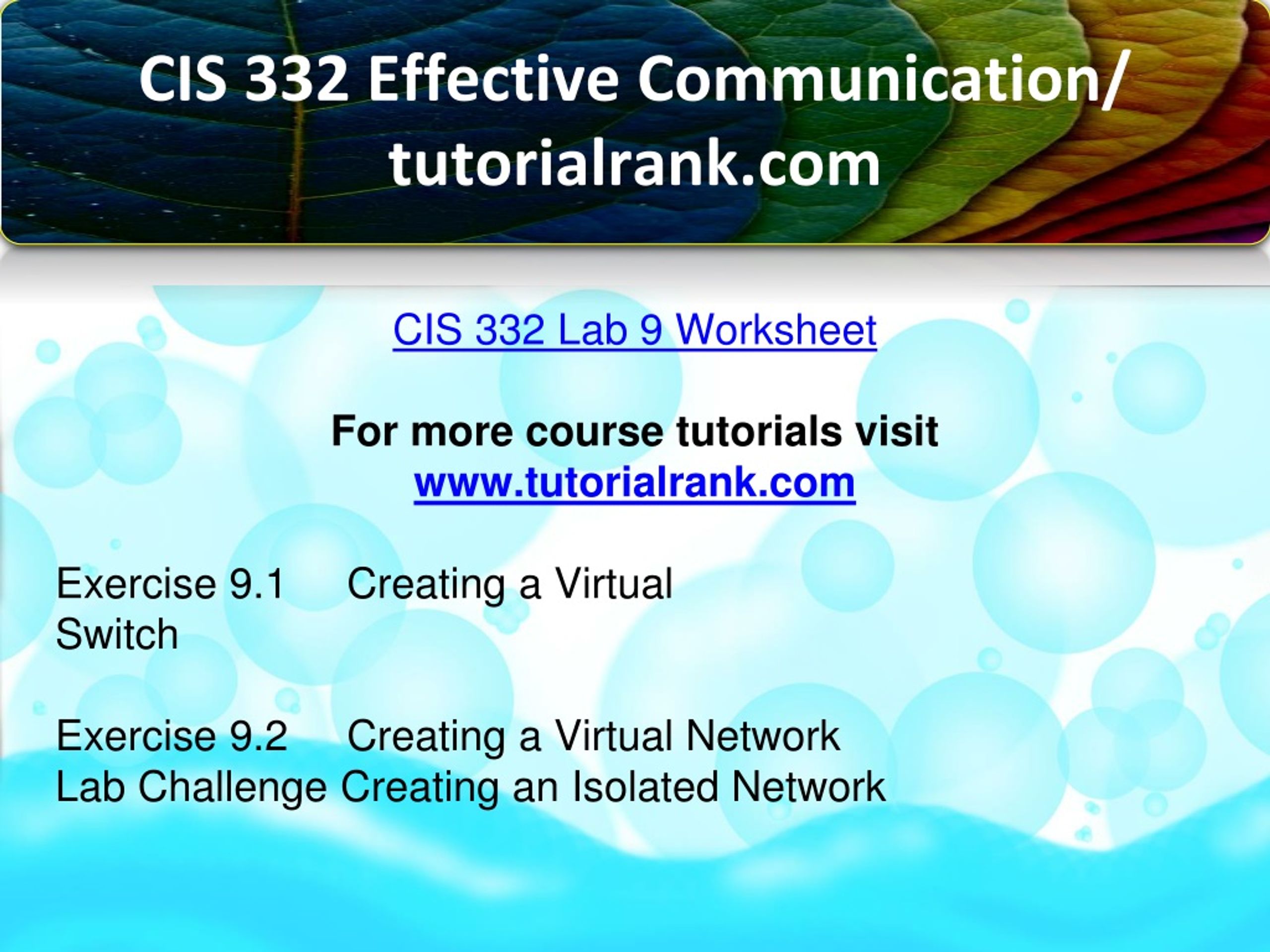 CIS 332 Effective Communication/ tutorialrank.com

CIS 332 Lab 9 Worksheet

For more course tutorials visit
www.tutorialrank.com

Exercise 9.1 Creating a Virtual Switch

Exercise 9.2 Creating a Virtual Network
Lab Challenge Creating an Isolated Network